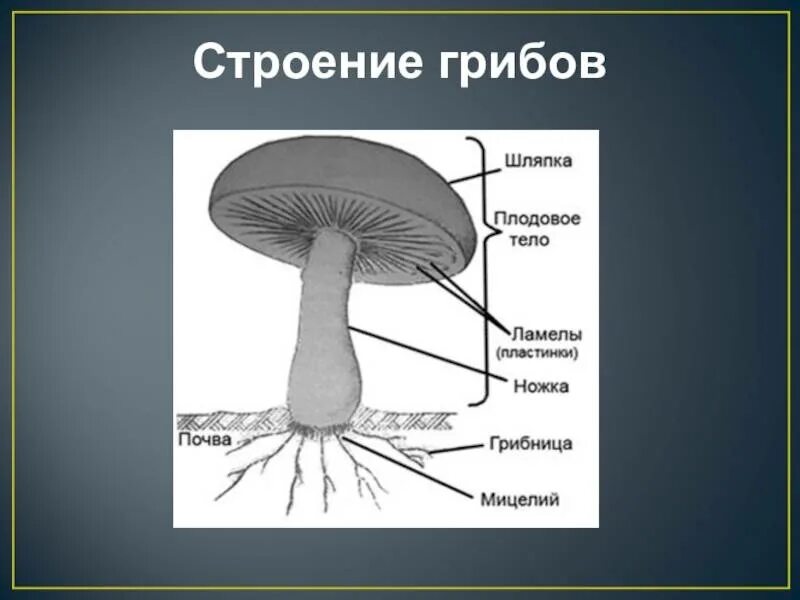 Строение грибов

Шляпка

Плодовое тело

Ламелы (пластинки)

Ножка

Почва

Грибница

Мицелий